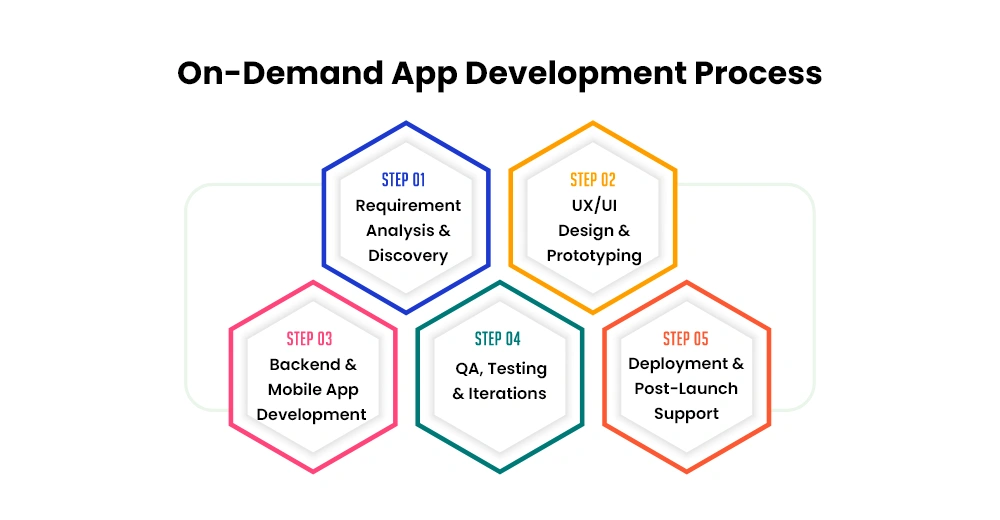 On-Demand App Development Process

STEP 01
Requirement Analysis & Discovery

STEP 02
UX/UI Design & Prototyping

STEP 03
Backend & Mobile App Development

STEP 04
QA, Testing & Iterations

STEP 05
Deployment & Post-Launch Support